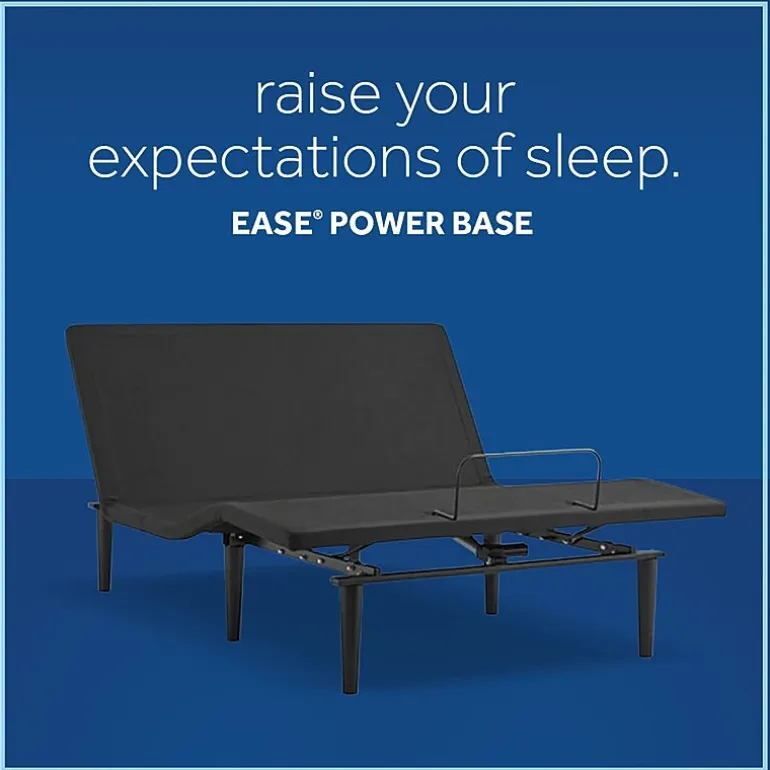 raise your expectations of sleep.

EASE® POWER BASE